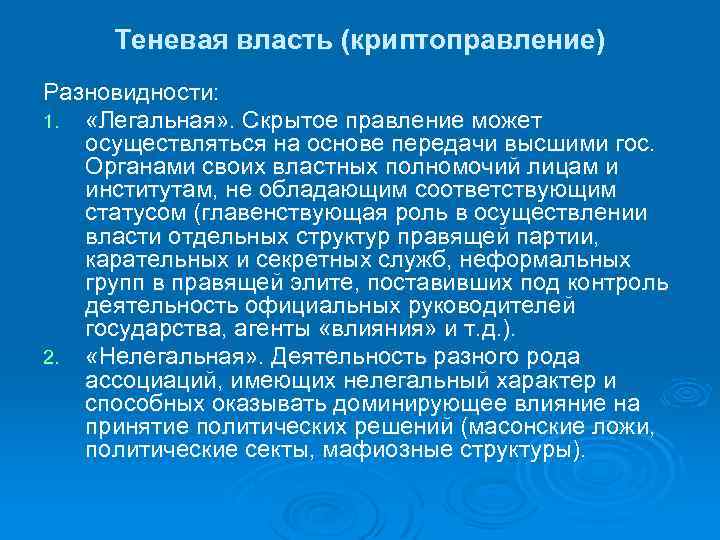 Теневая власть (криптоправление)

Разновидности:

1. «Легальная». Скрытое правление может осуществляться на основе передачи высшими гос. Органами своих властных полномочий лицам и институтам, не обладающим соответствующим статусом (главенствующая роль в осуществлении власти отдельных структур правящей партии, карательных и секретных служб, неформальных групп в правящей элите, поставивших под контроль деятельность официальных руководителей государства, агенты «влияния» и т.д.).

2. «Нелегальная». Деятельность разного рода ассоциаций, имеющих нелегальный характер и способных оказывать доминирующее влияние на принятие политических решений (масонские ложи, политические секты, мафиозные структуры).